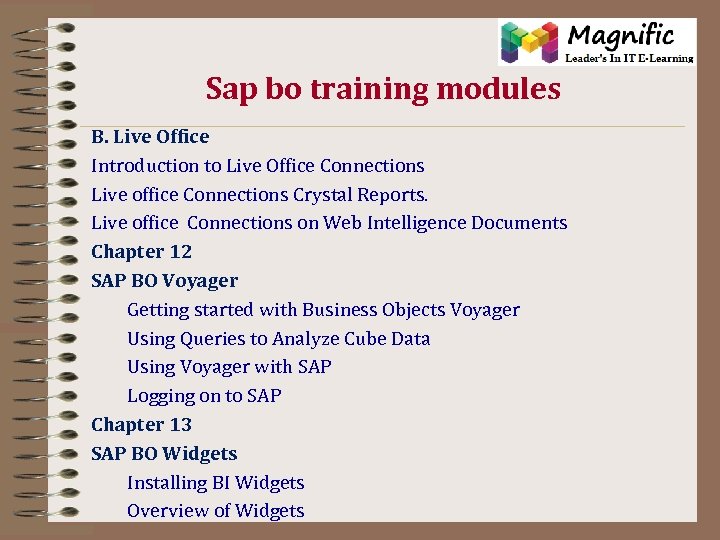 Magnific
Leader's In IT E-Learning

Sap bo training modules

B. Live Office
Introduction to Live Office Connections
Live office Connections Crystal Reports.
Live office Connections on Web Intelligence Documents
Chapter 12
SAP BO Voyager
Getting started with Business Objects Voyager
Using Queries to Analyze Cube Data
Using Voyager with SAP
Logging on to SAP
Chapter 13
SAP BO Widgets
Installing BI Widgets
Overview of Widgets